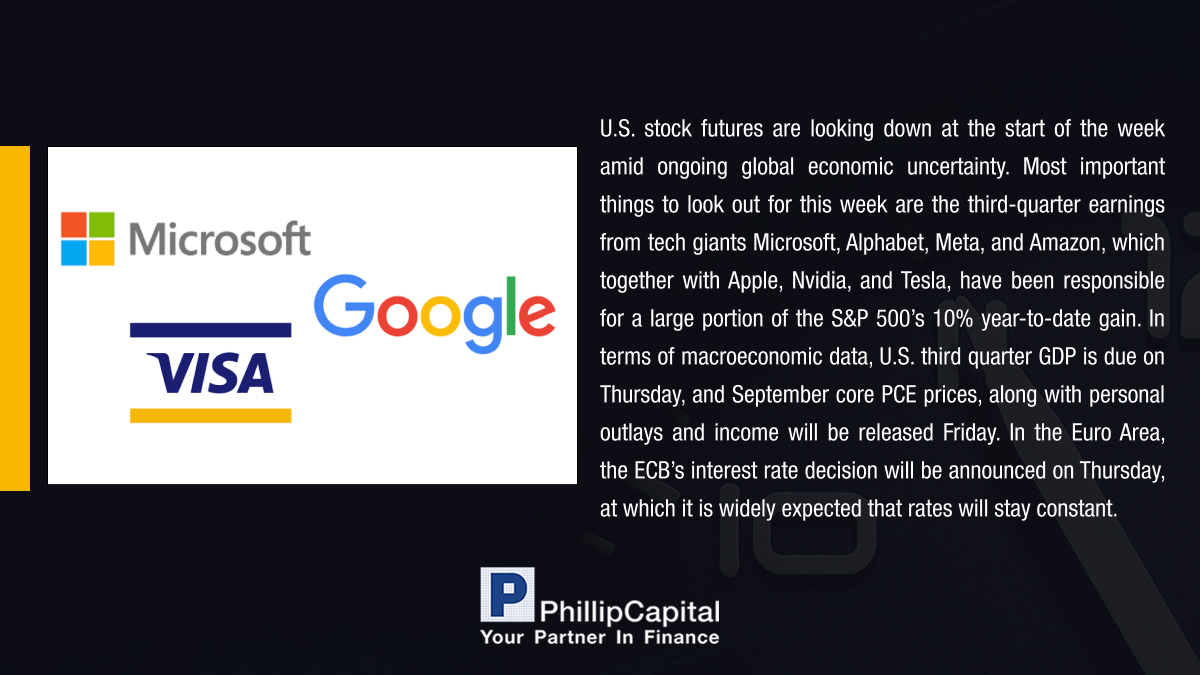 Microsoft

Google

VISA

U.S. stock futures are looking down at the start of the week amid ongoing global economic uncertainty. Most important things to look out for this week are the third-quarter earnings from tech giants Microsoft, Alphabet, Meta, and Amazon, which together with Apple, Nvidia, and Tesla, have been responsible for a large portion of the S&P 500's 10% year-to-date gain. In terms of macroeconomic data, U.S. third quarter GDP is due on Thursday, and September core PCE prices, along with personal outlays and income will be released Friday. In the Euro Area, the ECB's interest rate decision will be announced on Thursday, at which it is widely expected that rates will stay constant.

P PhillipCapital
Your Partner In Finance